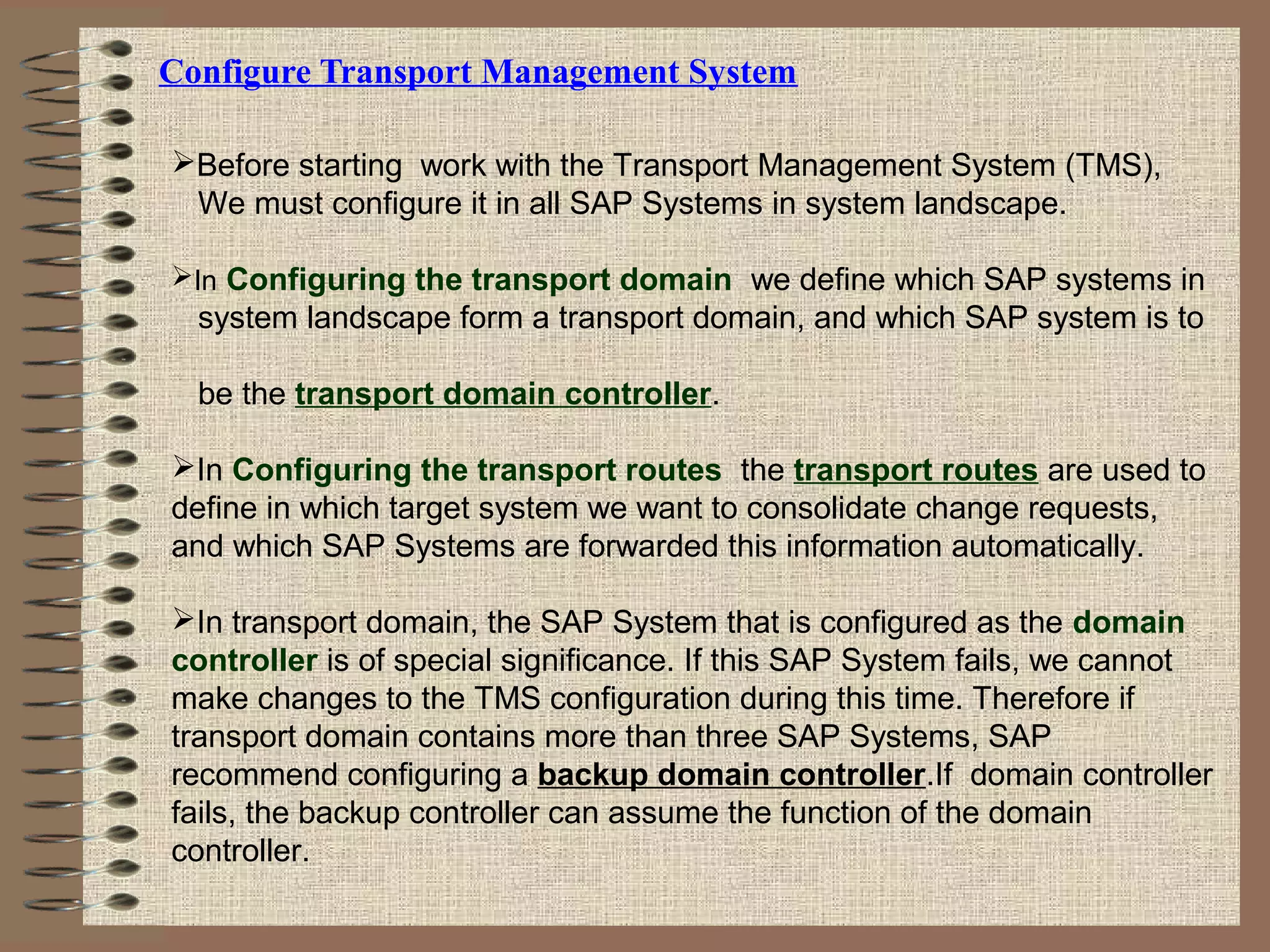 Configure Transport Management System

➢Before starting work with the Transport Management System (TMS), We must configure it in all SAP Systems in system landscape.

➢In Configuring the transport domain we define which SAP systems in system landscape form a transport domain, and which SAP system is to

be the transport domain controller.

➢In Configuring the transport routes the transport routes are used to define in which target system we want to consolidate change requests, and which SAP Systems are forwarded this information automatically.

➢In transport domain, the SAP System that is configured as the domain controller is of special significance. If this SAP System fails, we cannot make changes to the TMS configuration during this time. Therefore if transport domain contains more than three SAP Systems, SAP recommend configuring a backup domain controller.If domain controller fails, the backup controller can assume the function of the domain controller.